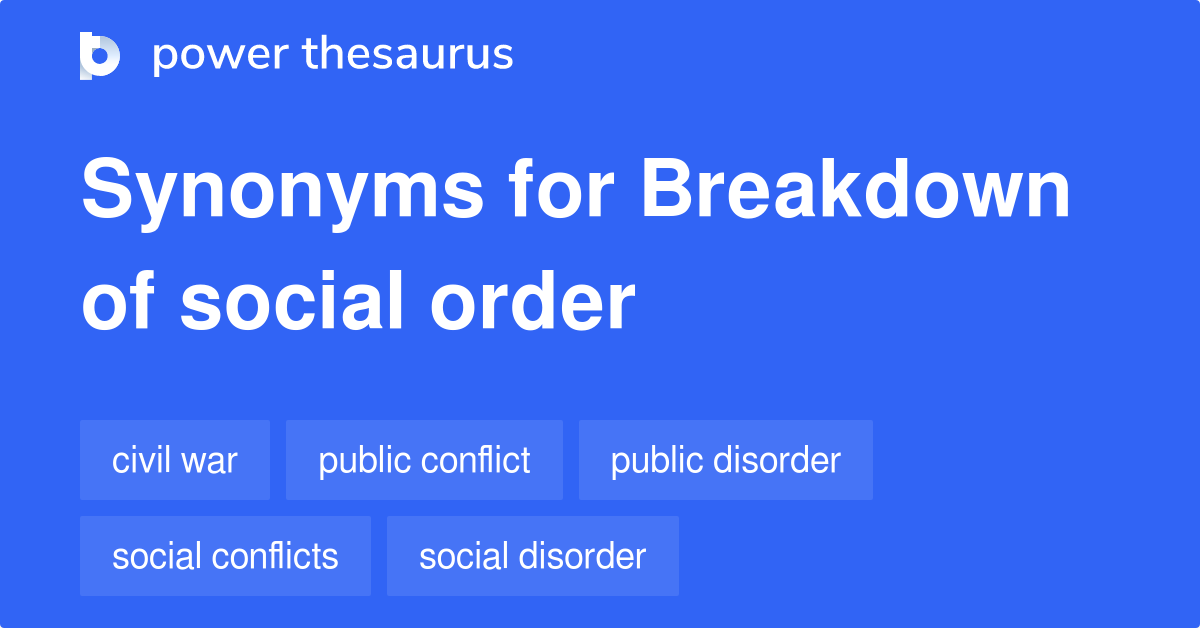 power thesaurus

Synonyms for Breakdown of social order

civil war
public conflict
public disorder
social conflicts
social disorder